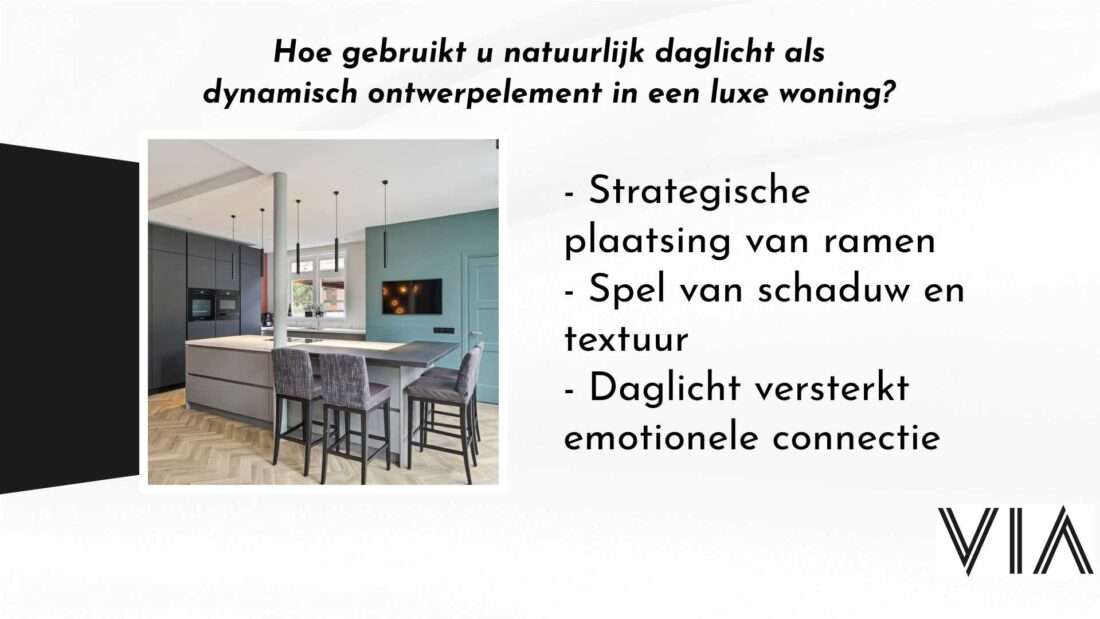 Hoe gebruikt u natuurlijk daglicht als dynamisch ontwerpelement in een luxe woning?

- Strategische plaatsing van ramen
- Spel van schaduw en textuur
- Daglicht versterkt emotionele connectie

VIA